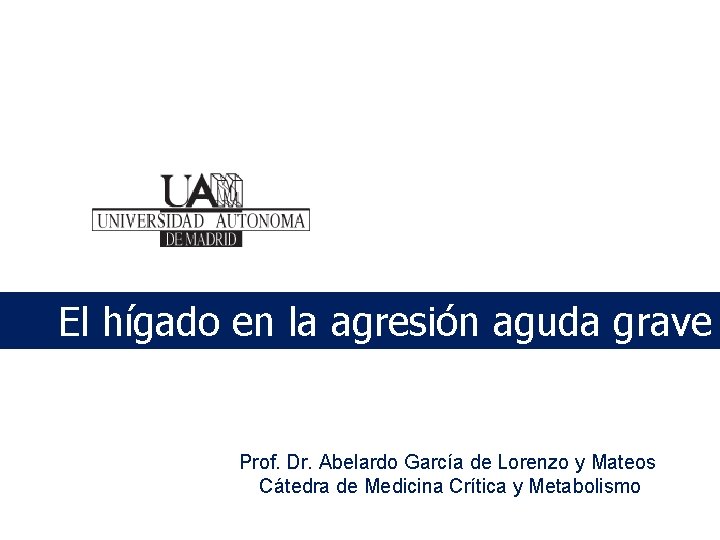 UAM
UNIVERSIDAD AUTONOMA
DE MADRID

El hígado en la agresión aguda grave

Prof. Dr. Abelardo García de Lorenzo y Mateos
Cátedra de Medicina Crítica y Metabolismo